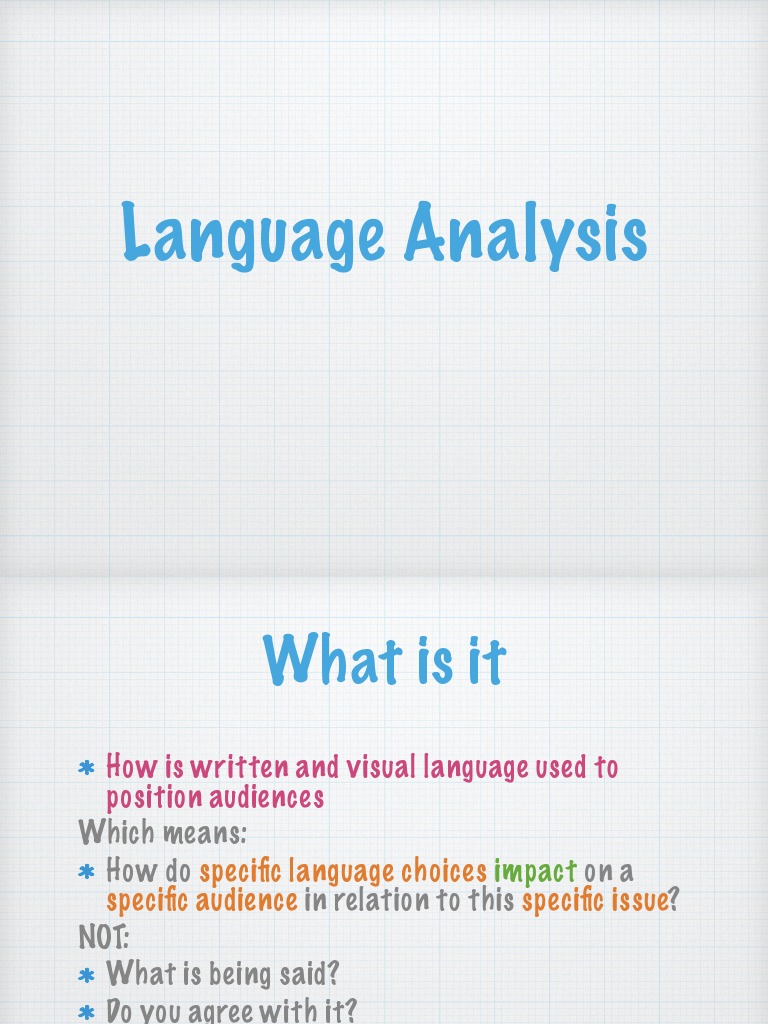 Language Analysis

What is it

* How is written and visual language used to position audiences

Which means:

* How do specific language choices impact on a specific audience in relation to this specific issue?

NOT:

* What is being said?
* Do you agree with it?